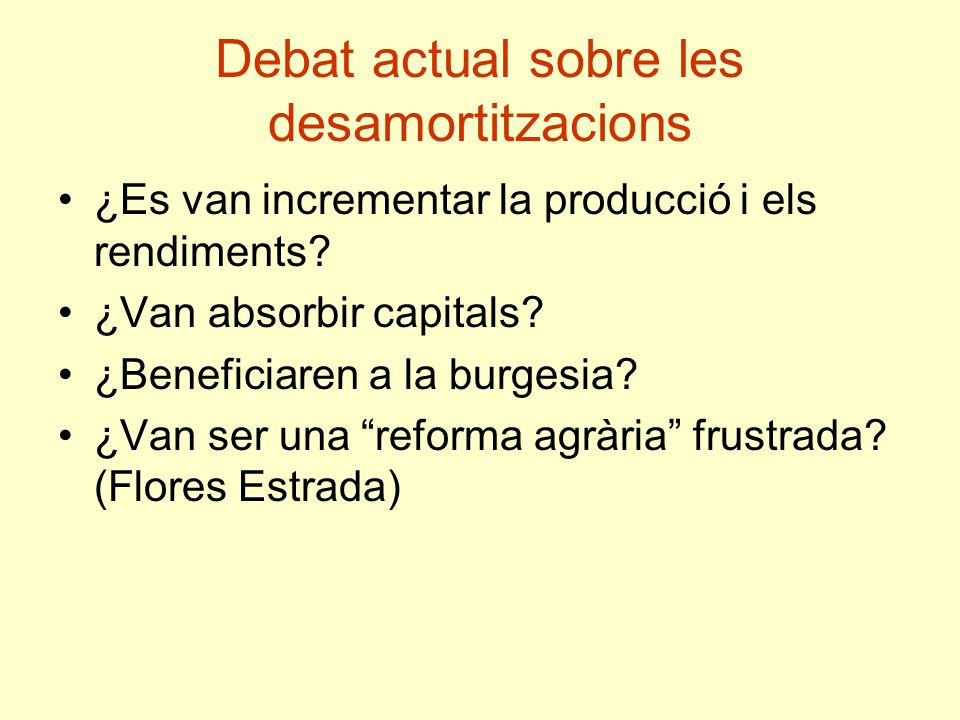 Debat actual sobre les desamortitzacions

• ¿Es van incrementar la producció i els rendiments?
• ¿Van absorbir capitals?
• ¿Beneficiaren a la burgesia?
• ¿Van ser una “reforma agrària” frustrada? (Flores Estrada)